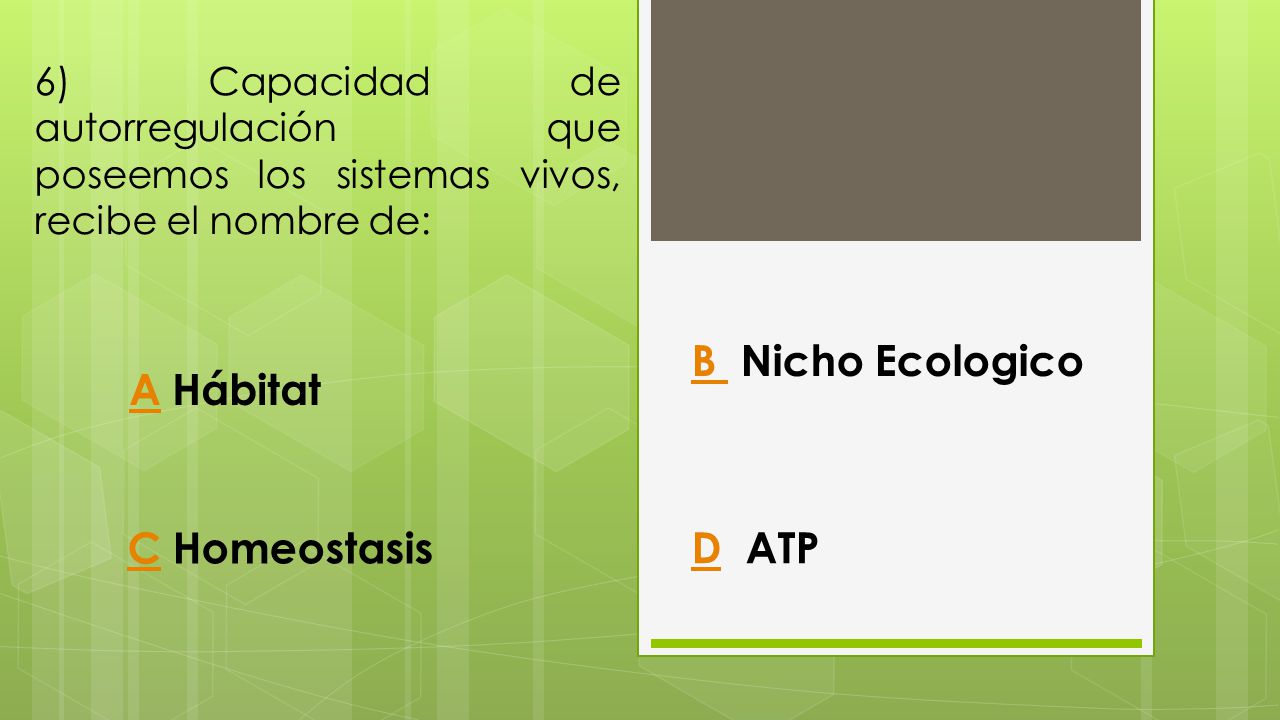 6) Capacidad de autorregulación que poseemos los sistemas vivos, recibe el nombre de:

A Hábitat

B Nicho Ecologico

C Homeostasis

D ATP